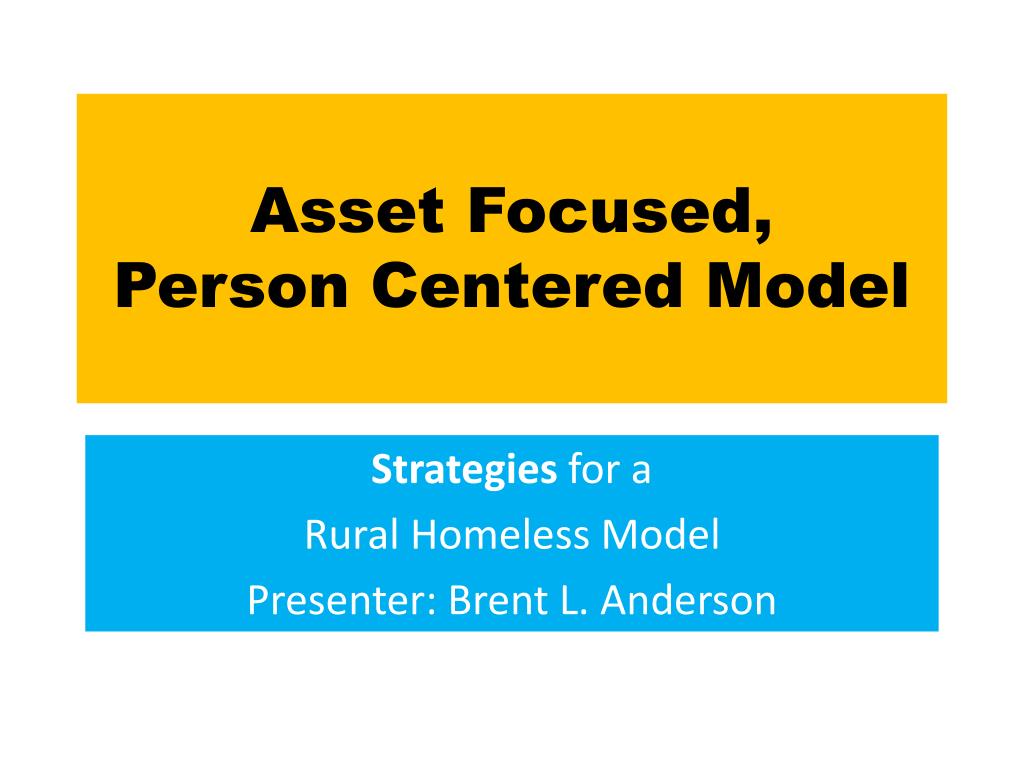 Asset Focused,
Person Centered Model

Strategies for a
Rural Homeless Model
Presenter: Brent L. Anderson